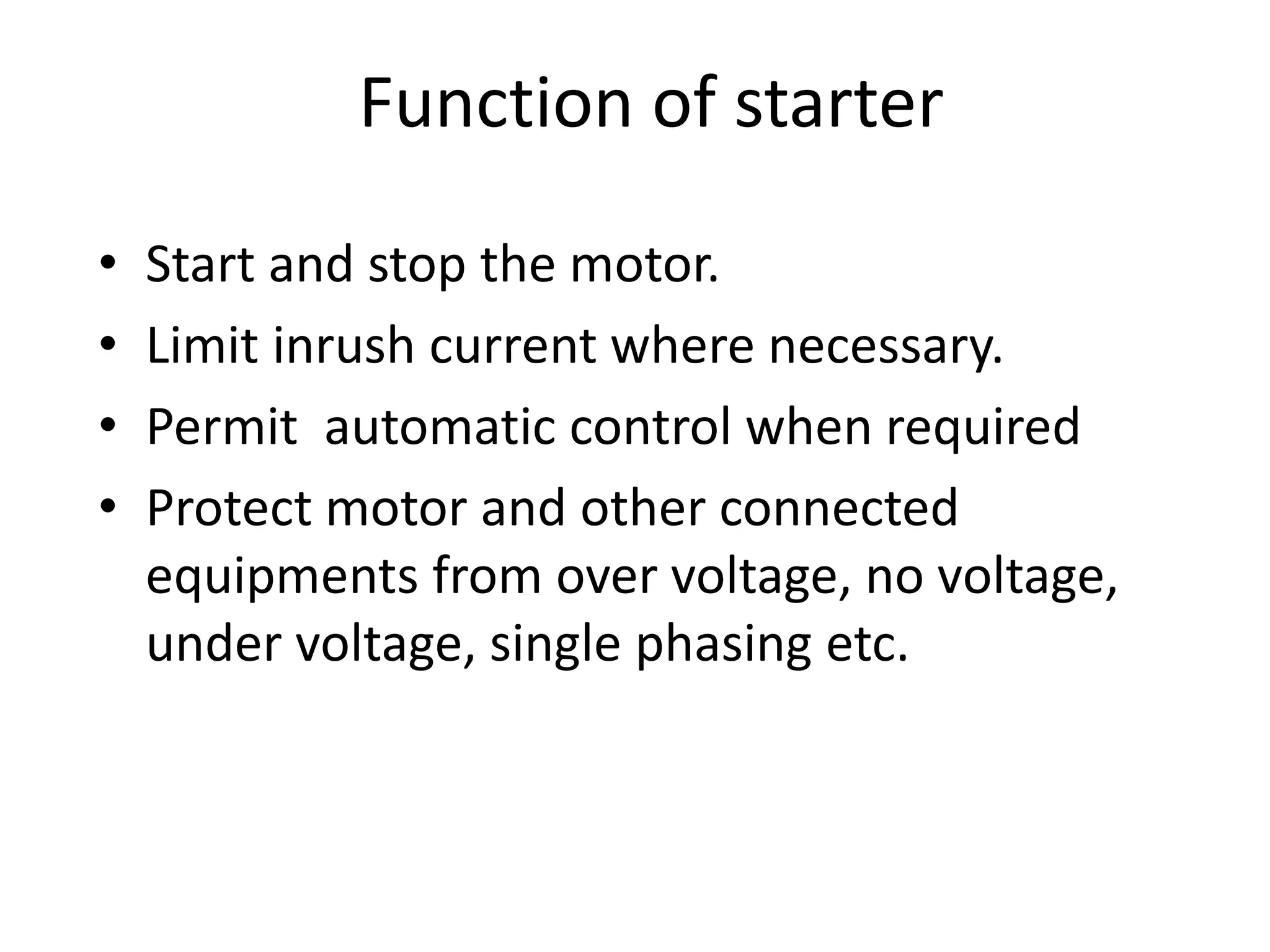 Function of starter

• Start and stop the motor.
• Limit inrush current where necessary.
• Permit  automatic control when required
• Protect motor and other connected equipments from over voltage, no voltage, under voltage, single phasing etc.